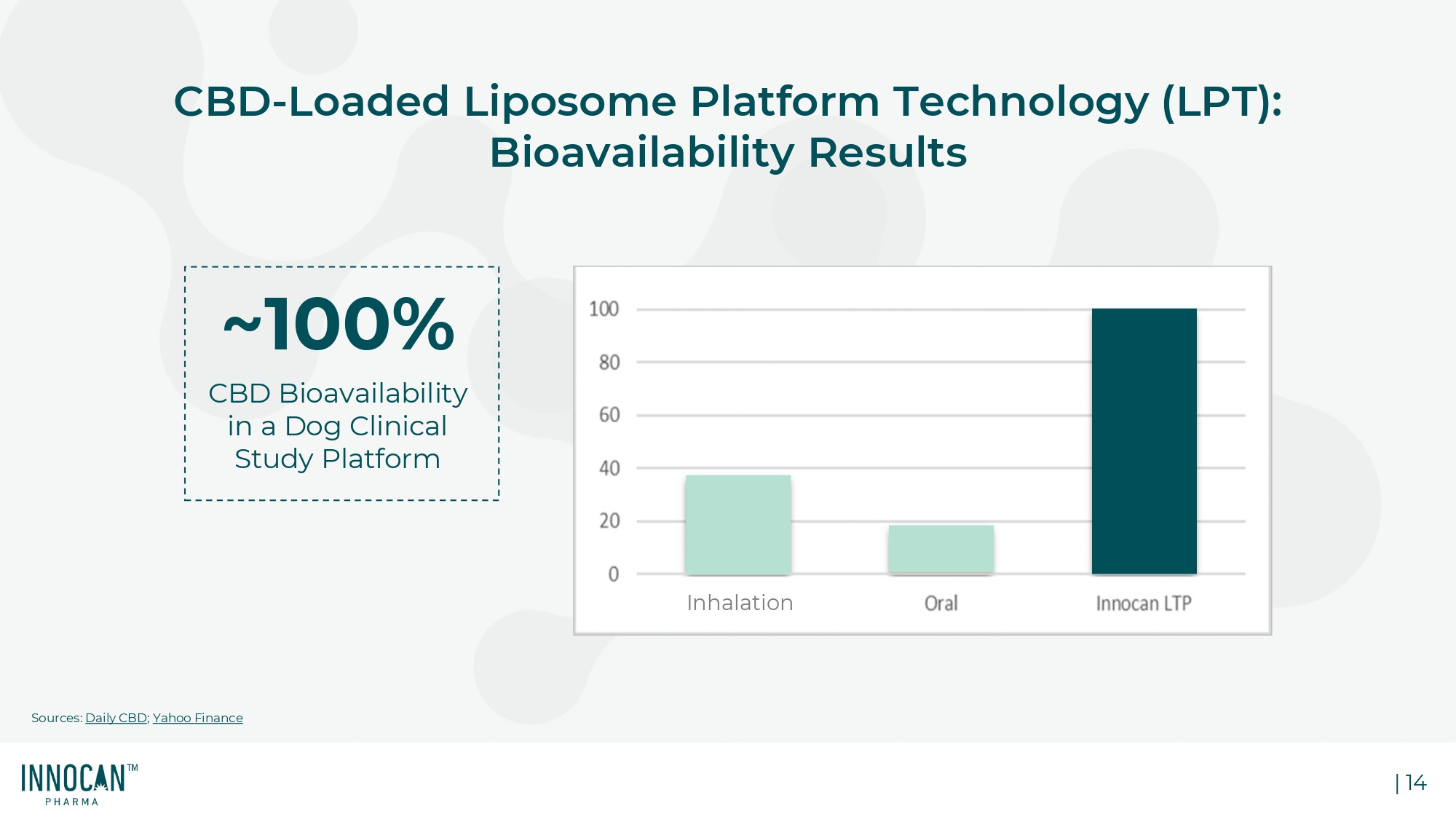 CBD-Loaded Liposome Platform Technology (LPT): Bioavailability Results

~100%

CBD Bioavailability in a Dog Clinical Study Platform

100
80
60
40
20
0
Inhalation
Oral
Innocan LTP

Sources: Daily CBD; Yahoo Finance

INNOCAN™
PHARMA

| 14